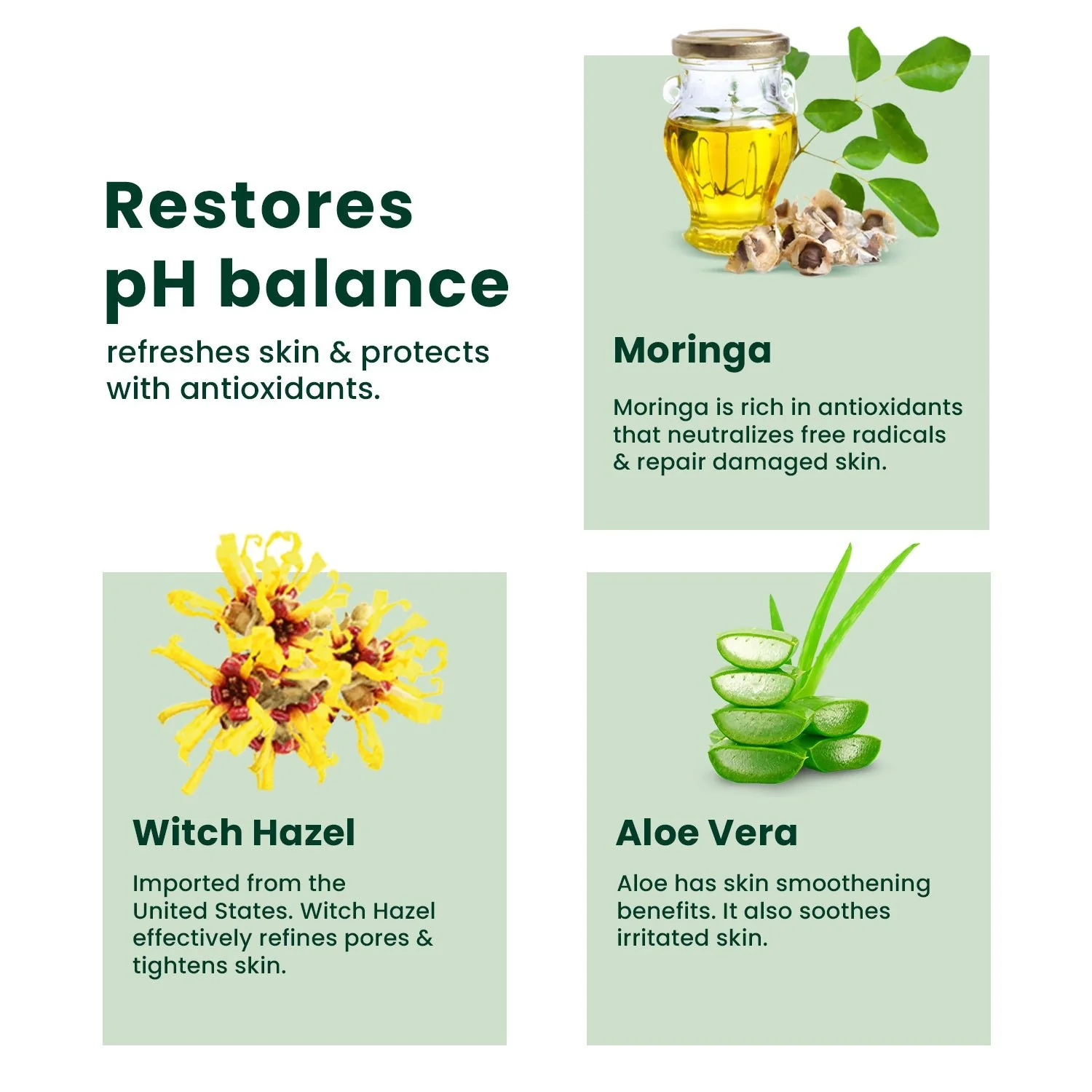 Restores pH balance

refreshes skin & protects with antioxidants.

Moringa

Moringa is rich in antioxidants that neutralizes free radicals & repair damaged skin.

Witch Hazel

Imported from the United States. Witch Hazel effectively refines pores & tightens skin.

Aloe Vera

Aloe has skin smoothening benefits. It also soothes irritated skin.